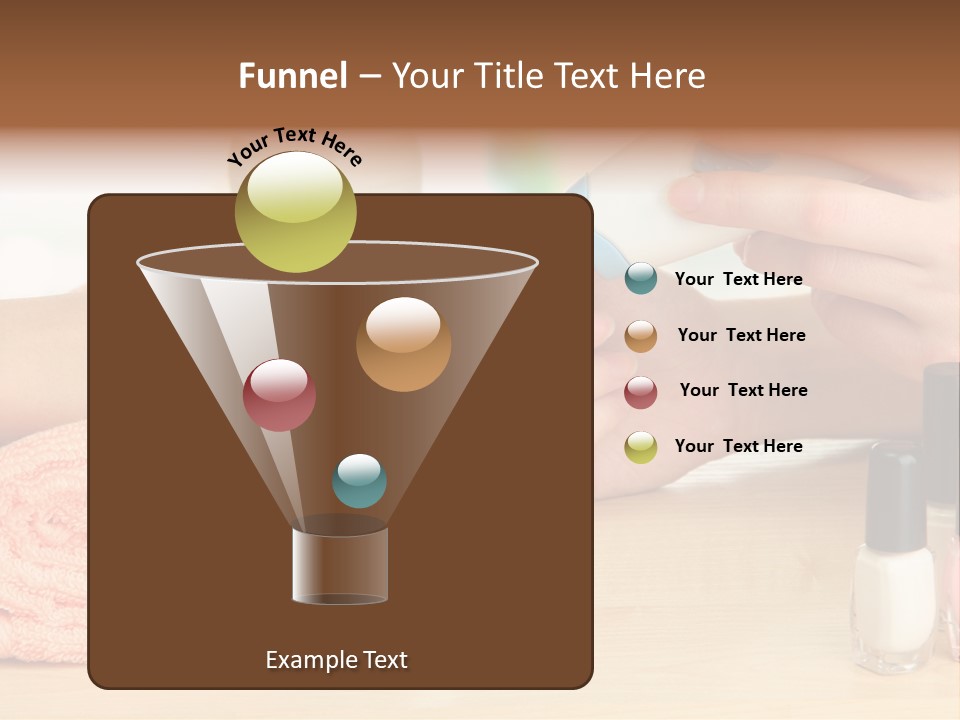 Funnel – Your Title Text Here

Your Text Here

Your Text Here

Your Text Here

Your Text Here

Your Text Here

Example Text